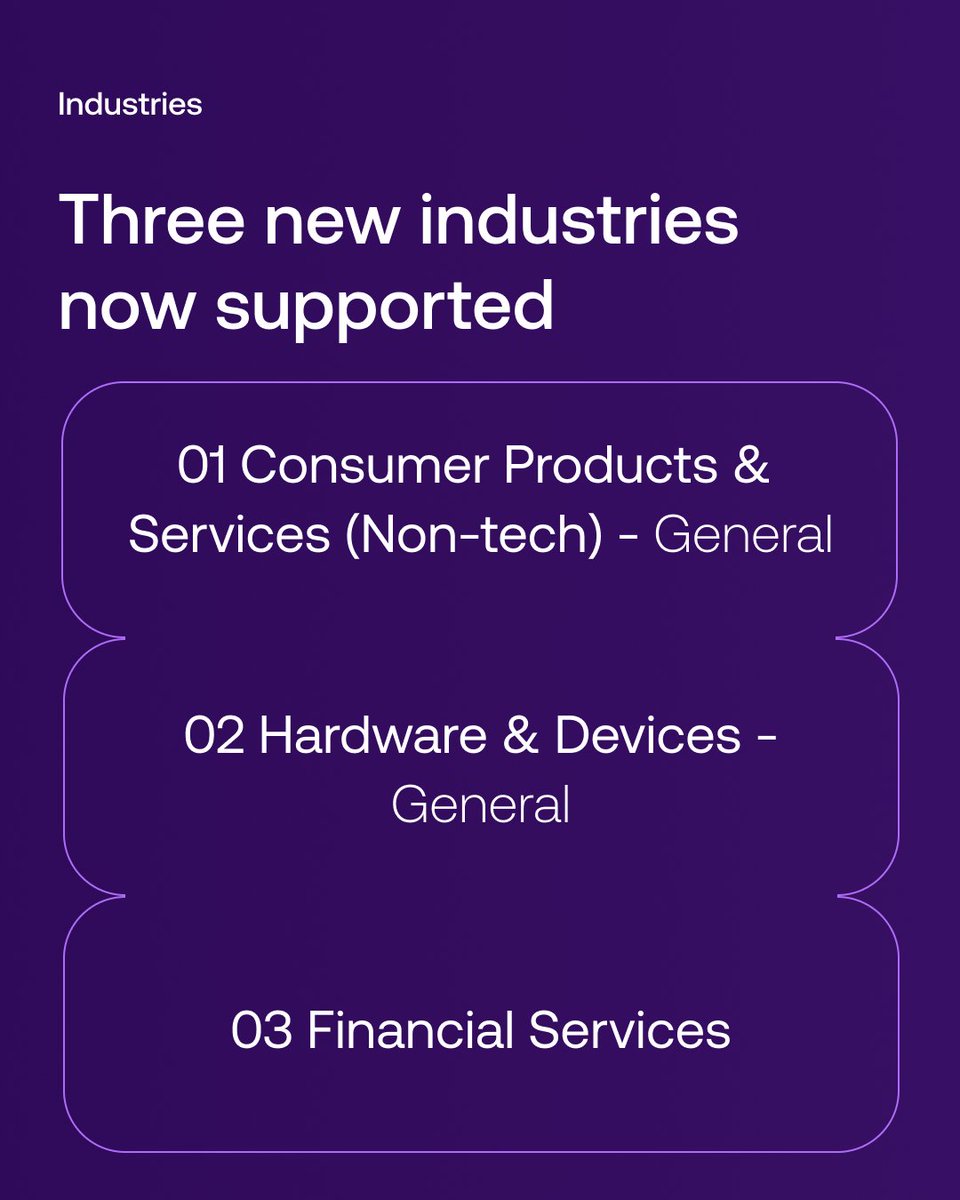 Industries

Three new industries now supported

01 Consumer Products & Services (Non-tech) - General

02 Hardware & Devices - General

03 Financial Services